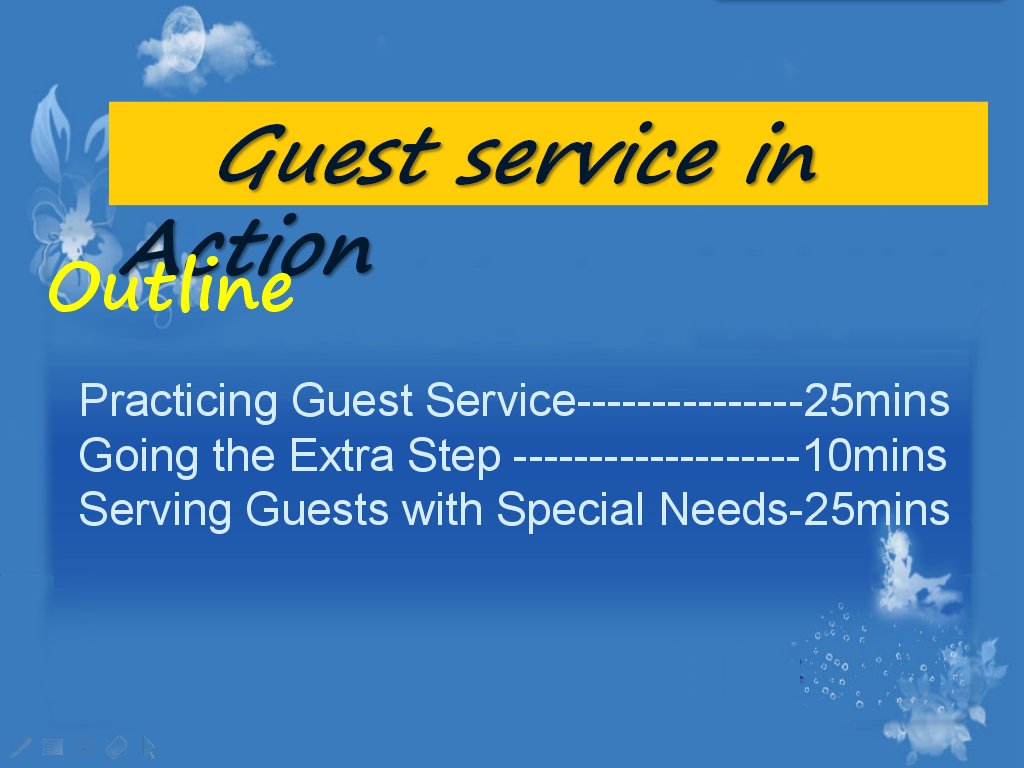 Guest service in Action

Outline

Practicing Guest Service---------------25mins
Going the Extra Step -------------------10mins
Serving Guests with Special Needs-25mins